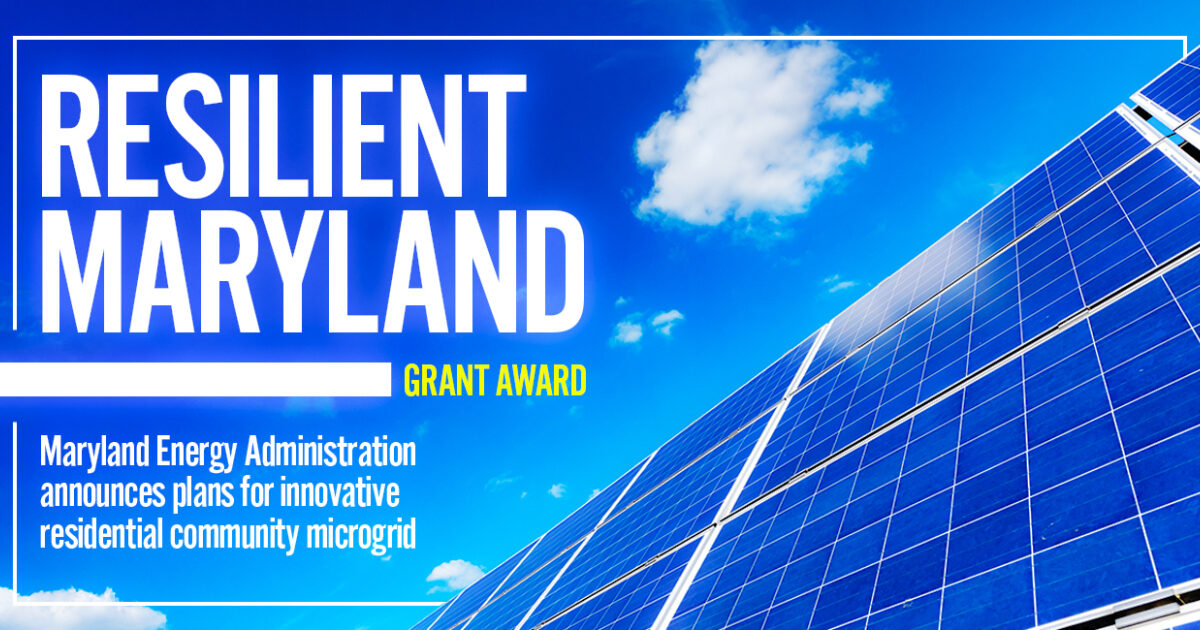 RESILIENT MARYLAND

GRANT AWARD

Maryland Energy Administration announces plans for innovative residential community microgrid